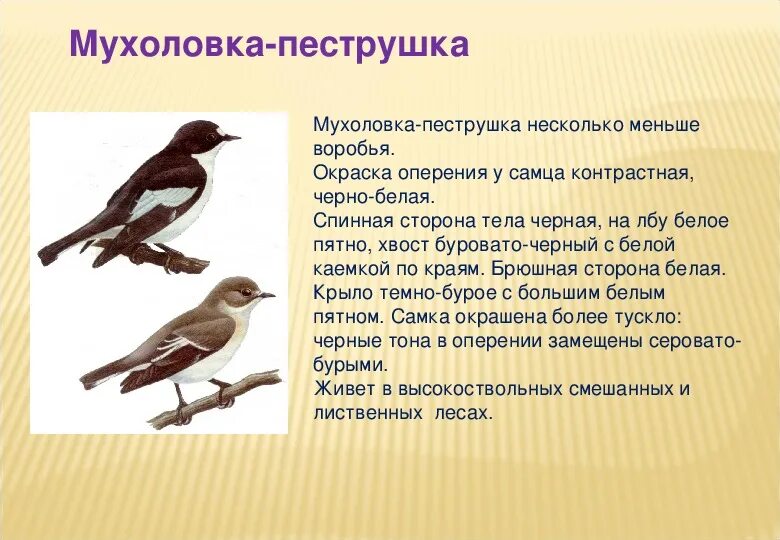 Мухоловка-пеструшка

Мухоловка-пеструшка несколько меньше воробья.
Окраска оперения у самца контрастная, черно-белая.
Спинная сторона тела черная, на лбу белое пятно, хвост буровато-черный с белой каемкой по краям. Брюшная сторона белая. Крыло темно-бурое с большим белым пятном. Самка окрашена более тускло: черные тона в оперении замещены серовато-бурыми.
Живет в высокоствольных смешанных и лиственных лесах.